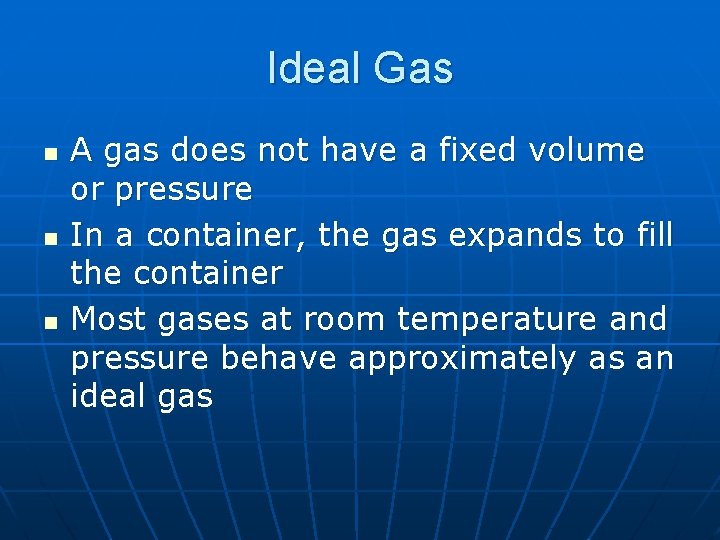 Ideal Gas

- A gas does not have a fixed volume or pressure
- In a container, the gas expands to fill the container
- Most gases at room temperature and pressure behave approximately as an ideal gas